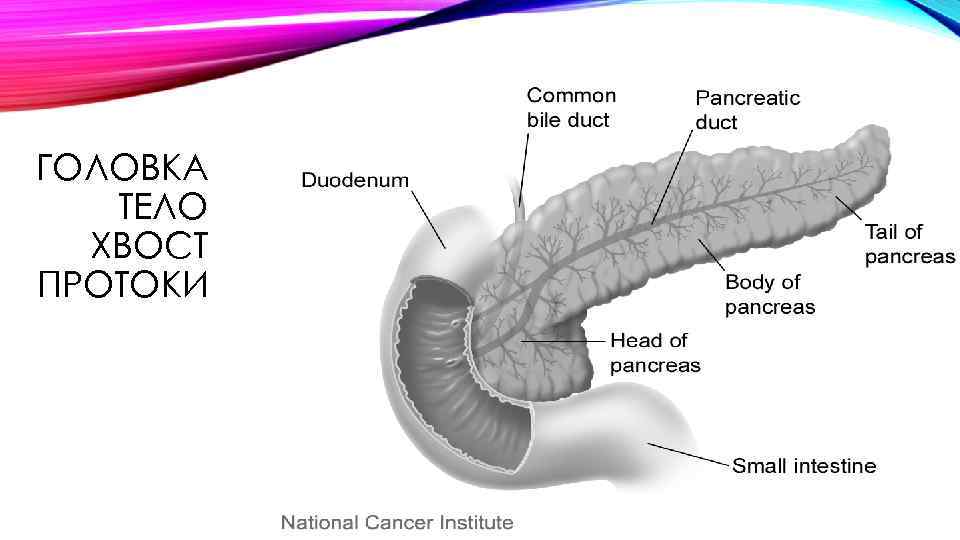 ГОЛОВКА
ТЕЛО
ХВОСТ
ПРОТОКИ

Common bile duct
Pancreatic duct
Duodenum
Tail of pancreas
Body of pancreas
Head of pancreas
Small intestine

National Cancer Institute